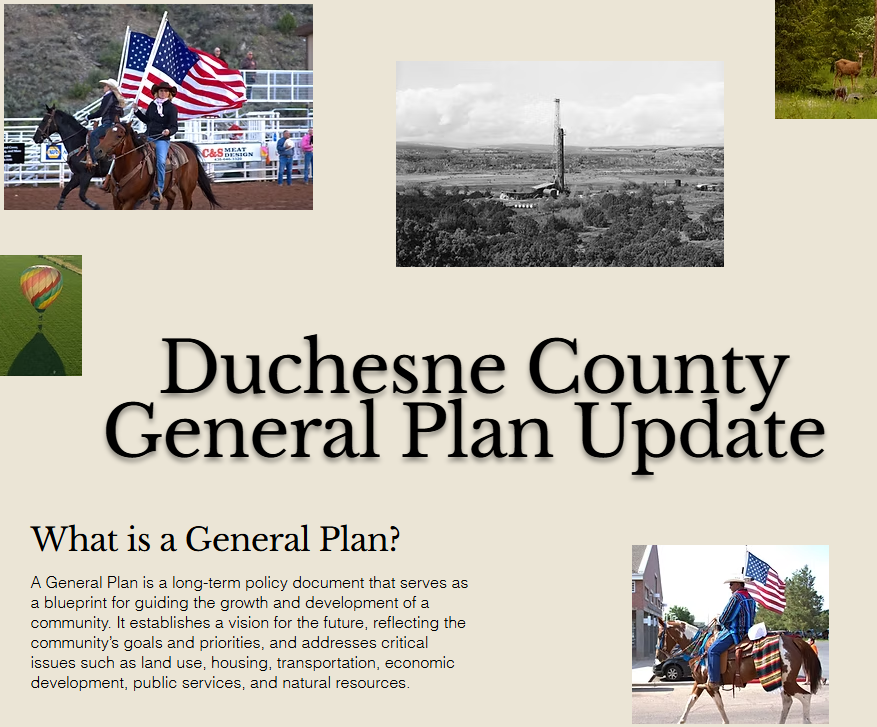 C&S MEAT DESIGN

Duchesne County General Plan Update

What is a General Plan?

A General Plan is a long-term policy document that serves as a blueprint for guiding the growth and development of a community. It establishes a vision for the future, reflecting the community's goals and priorities, and addresses critical issues such as land use, housing, transportation, economic development, public services, and natural resources.